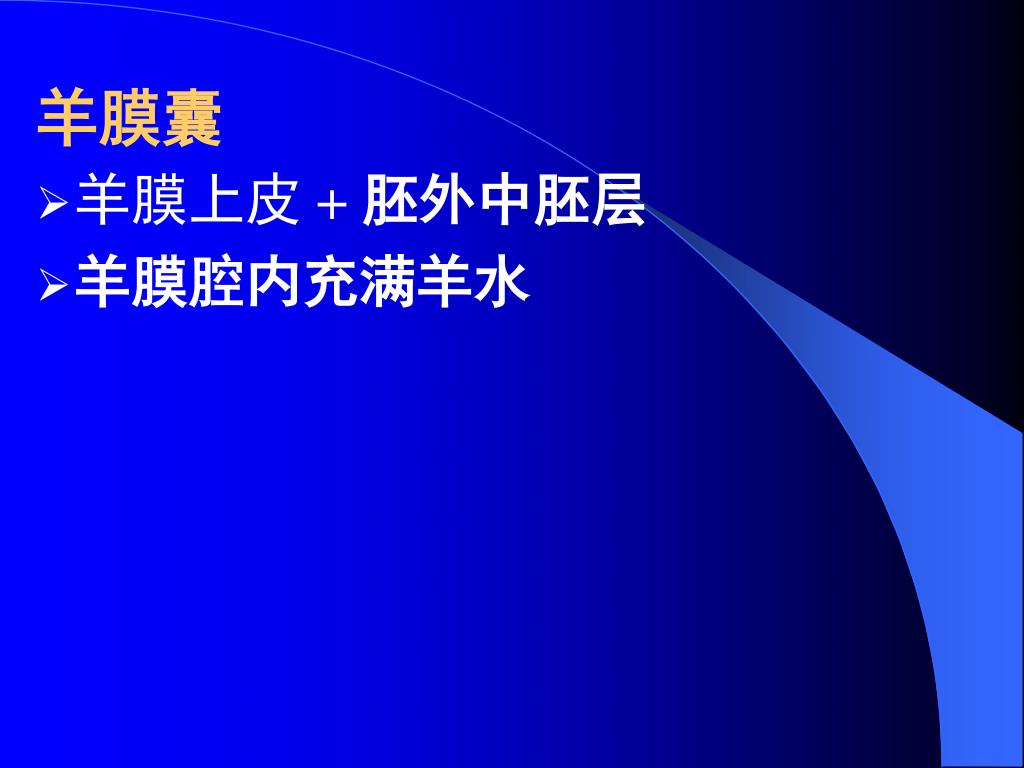 羊膜囊

➢羊膜上皮 + 胚外中胚层

➢羊膜腔内充满羊水